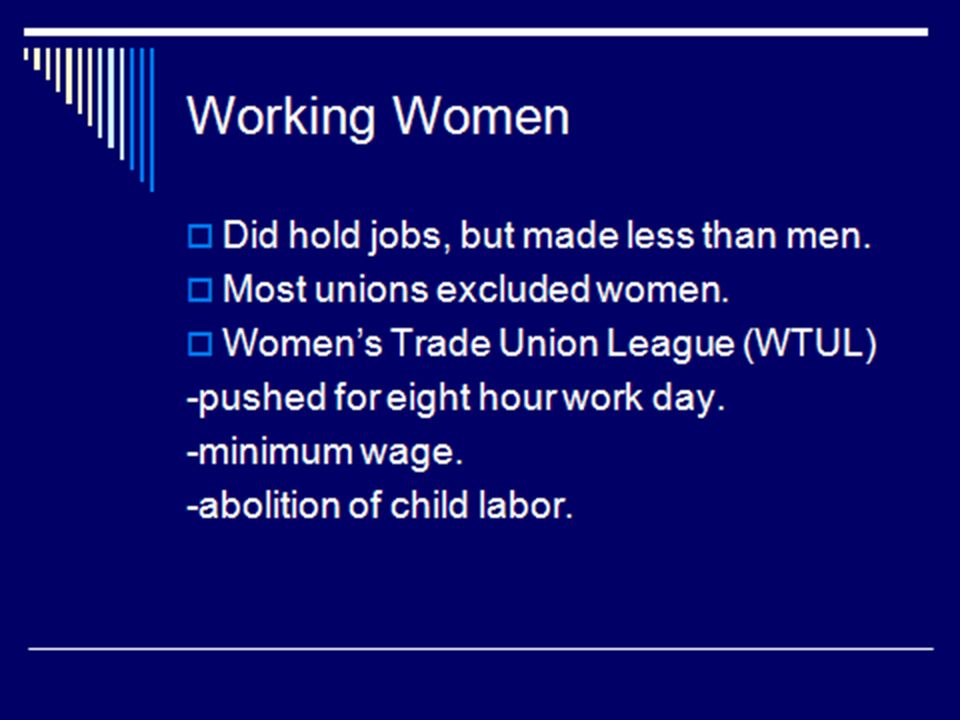 Working Women

Did hold jobs, but made less than men.
Most unions excluded women.
Women’s Trade Union League (WTUL)
-pushed for eight hour work day.
-minimum wage.
-abolition of child labor.